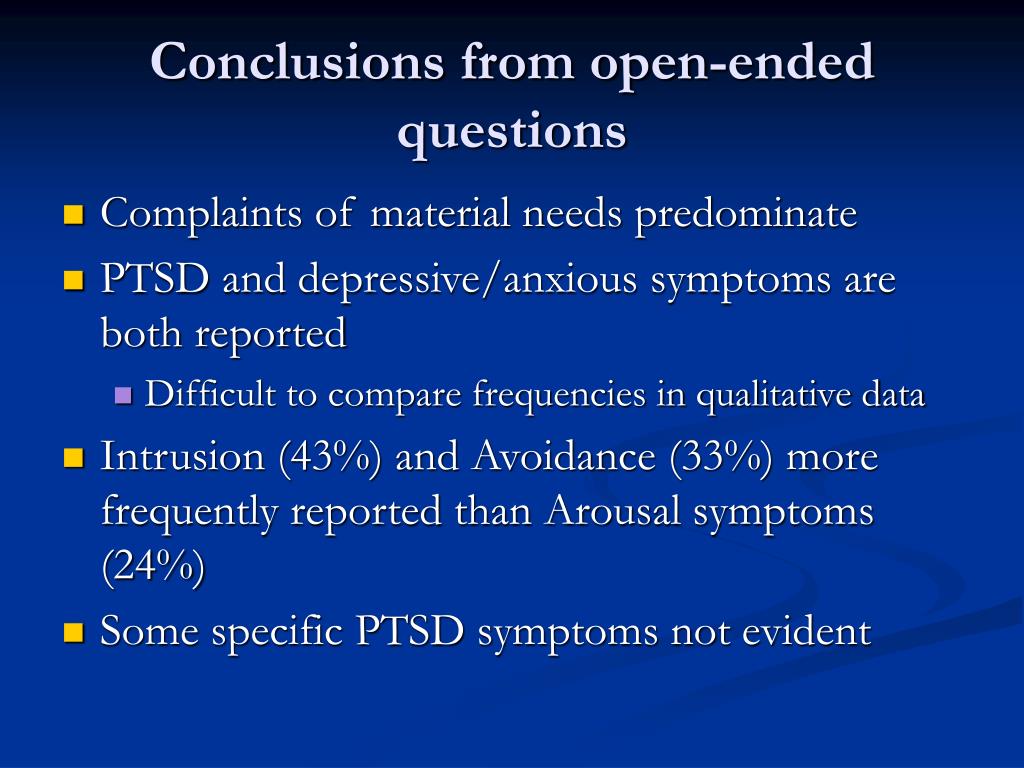 Conclusions from open-ended questions

Complaints of material needs predominate

PTSD and depressive/anxious symptoms are both reported

Difficult to compare frequencies in qualitative data

Intrusion (43%) and Avoidance (33%) more frequently reported than Arousal symptoms (24%)

Some specific PTSD symptoms not evident